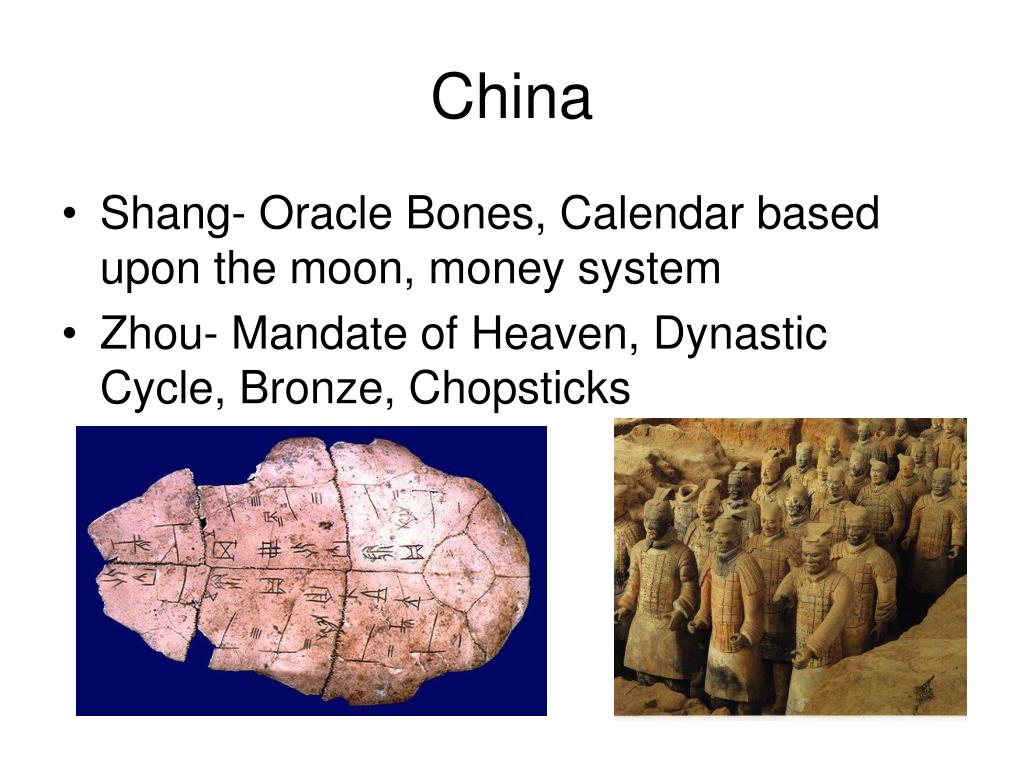 China

• Shang- Oracle Bones, Calendar based upon the moon, money system
• Zhou- Mandate of Heaven, Dynastic Cycle, Bronze, Chopsticks